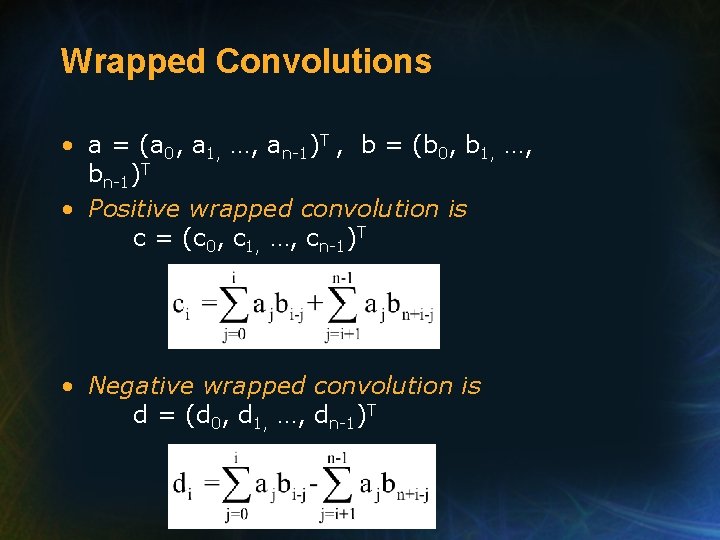 Wrapped Convolutions

• $a = (a_0, a_1, \ldots, a_{n-1})^T$ , $b = (b_0, b_1, \ldots, b_{n-1})^T$

• Positive wrapped convolution is
$c = (c_0, c_1, \ldots, c_{n-1})^T$

$c_i = \sum_{j=0}^{i} a_j b_{i-j} + \sum_{j=i+1}^{n-1} a_j b_{n+i-j}$

• Negative wrapped convolution is
$d = (d_0, d_1, \ldots, d_{n-1})^T$

$d_i = \sum_{j=0}^{i} a_j b_{i-j} - \sum_{j=i+1}^{n-1} a_j b_{n+i-j}$